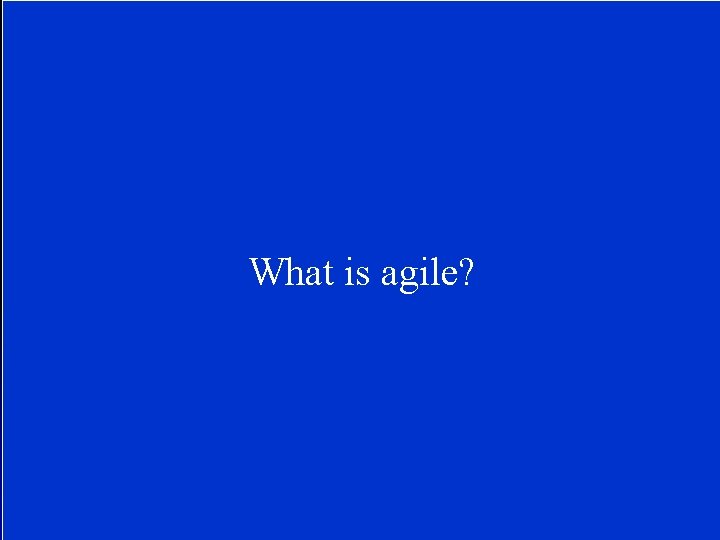 What is agile?